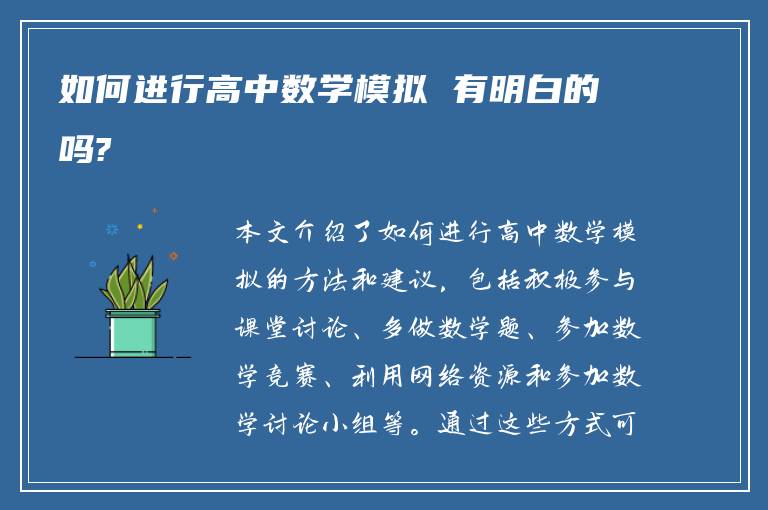 如何进行高中数学模拟 有明白的吗?

本文介绍了如何进行高中数学模拟的方法和建议，包括积极参与课堂讨论、多做数学题、参加数学竞赛、利用网络资源和参加数学讨论小组等。通过这些方式可